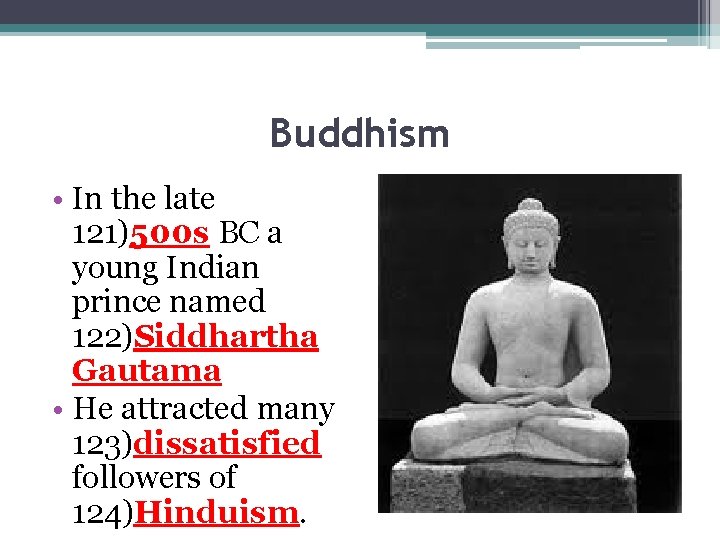 Buddhism

• In the late 121)500s BC a young Indian prince named 122)Siddhartha Gautama
• He attracted many 123)dissatisfied followers of 124)Hinduism.